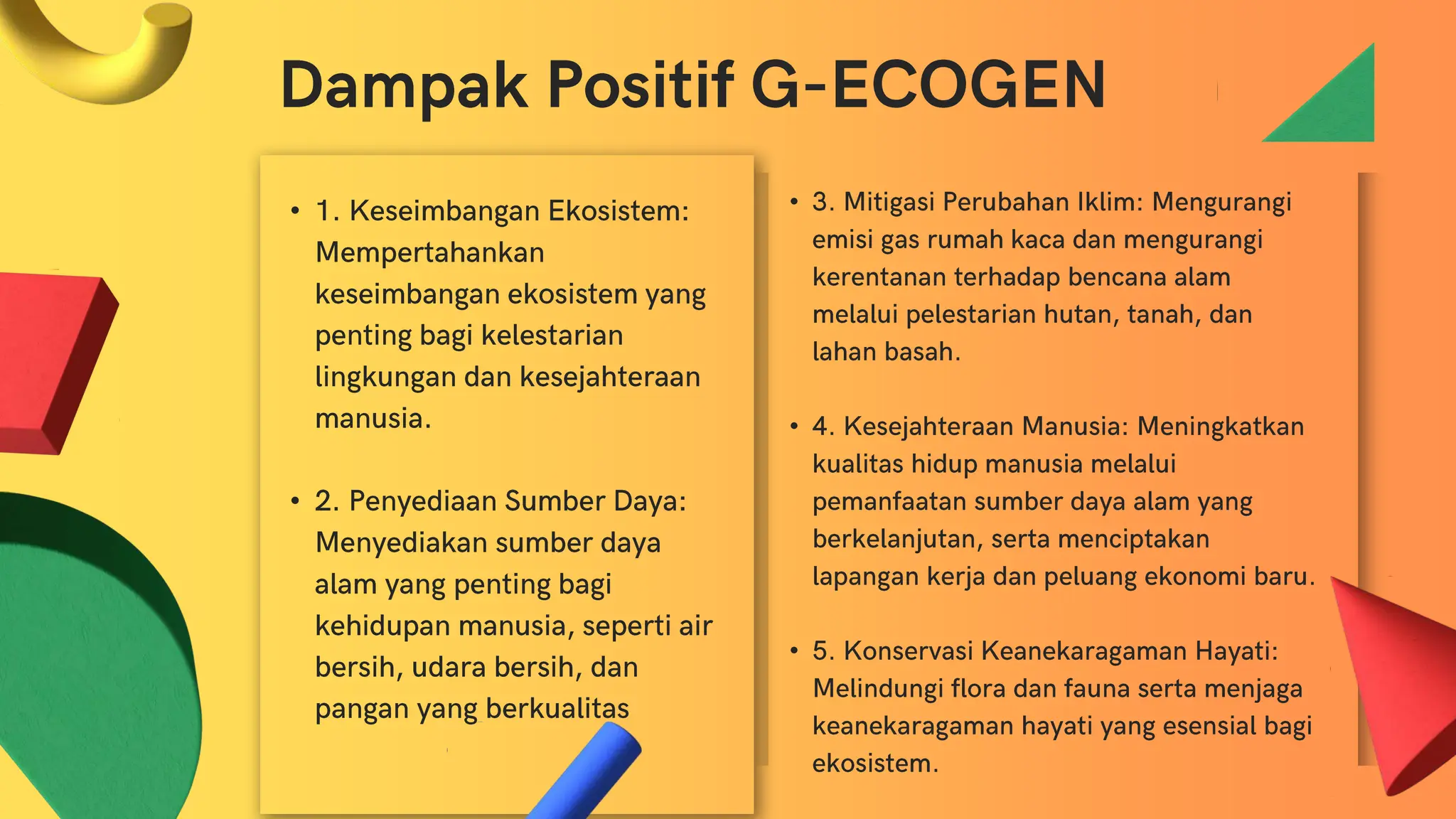 Dampak Positif G-ECOGEN

• 1. Keseimbangan Ekosistem: Mempertahankan keseimbangan ekosistem yang penting bagi kelestarian lingkungan dan kesejahteraan manusia.

• 2. Penyediaan Sumber Daya: Menyediakan sumber daya alam yang penting bagi kehidupan manusia, seperti air bersih, udara bersih, dan pangan yang berkualitas

• 3. Mitigasi Perubahan Iklim: Mengurangi emisi gas rumah kaca dan mengurangi kerentanan terhadap bencana alam melalui pelestarian hutan, tanah, dan lahan basah.

• 4. Kesejahteraan Manusia: Meningkatkan kualitas hidup manusia melalui pemanfaatan sumber daya alam yang berkelanjutan, serta menciptakan lapangan kerja dan peluang ekonomi baru.

• 5. Konservasi Keanekaragaman Hayati: Melindungi flora dan fauna serta menjaga keanekaragaman hayati yang esensial bagi ekosistem.